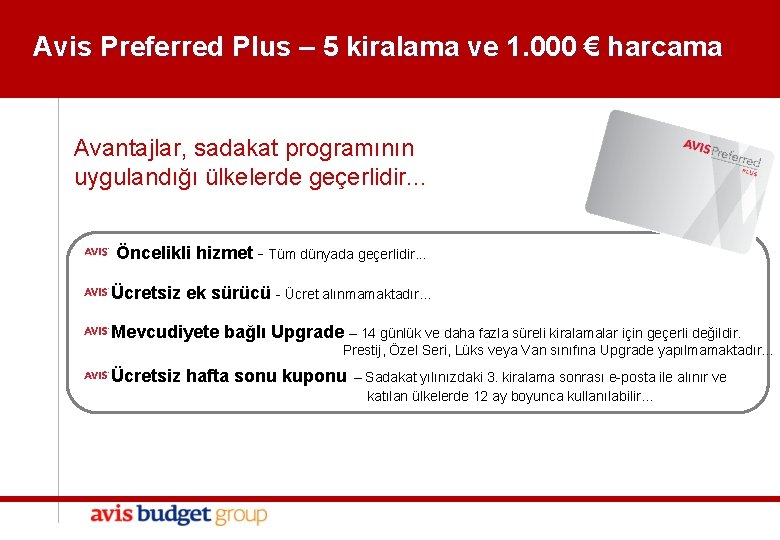 Avis Preferred Plus – 5 kiralama ve 1.000 € harcama

Avantajlar, sadakat programının uygulandığı ülkelerde geçerlidir...

AVIS Preferred PLUS

AVIS Öncelikli hizmet - Tüm dünyada geçerlidir...

AVIS Ücretsiz ek sürücü - Ücret alınmamaktadır...

AVIS Mevcudiyete bağlı Upgrade – 14 günlük ve daha fazla süreli kiralamalar için geçerli değildir. Prestij, Özel Seri, Lüks veya Van sınıfına Upgrade yapılmamaktadır...

AVIS Ücretsiz hafta sonu kuponu – Sadakat yılınızdaki 3. kiralama sonrası e-posta ile alınır ve katılan ülkelerde 12 ay boyunca kullanılabilir...

avis budget group